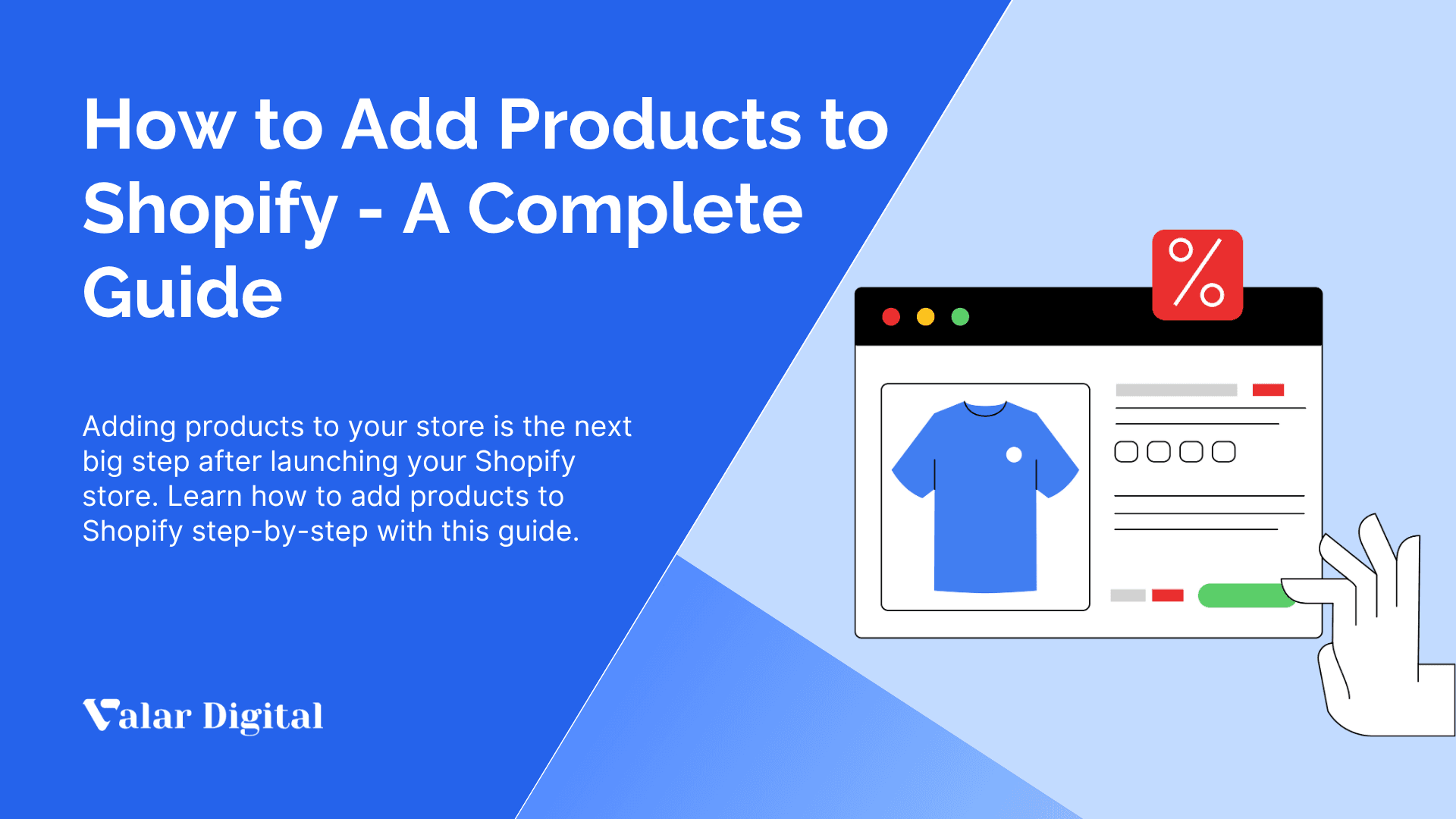 How to Add Products to Shopify - A Complete Guide

Adding products to your store is the next big step after launching your Shopify store. Learn how to add products to Shopify step-by-step with this guide.

Valar Digital

%